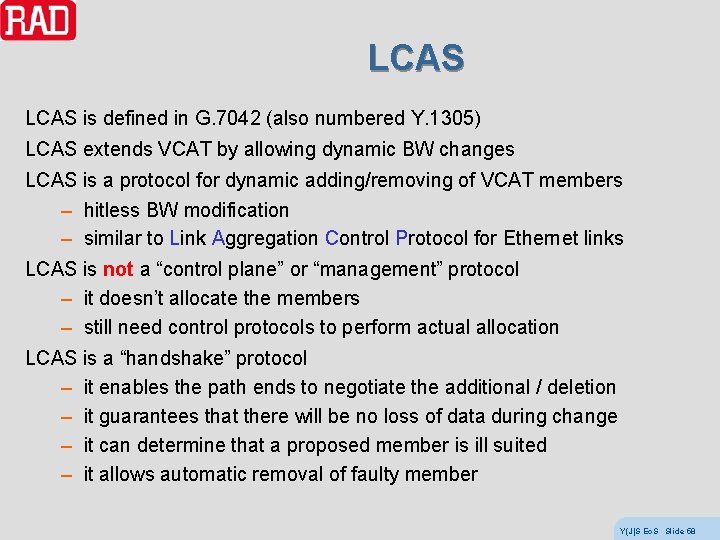 RAD

LCAS

LCAS is defined in G.7042 (also numbered Y.1305)
LCAS extends VCAT by allowing dynamic BW changes
LCAS is a protocol for dynamic adding/removing of VCAT members
– hitless BW modification
– similar to Link Aggregation Control Protocol for Ethernet links
LCAS is not a “control plane” or “management” protocol
– it doesn’t allocate the members
– still need control protocols to perform actual allocation
LCAS is a “handshake” protocol
– it enables the path ends to negotiate the additional / deletion
– it guarantees that there will be no loss of data during change
– it can determine that a proposed member is ill suited
– it allows automatic removal of faulty member

Y(J)S EoS Slide 68